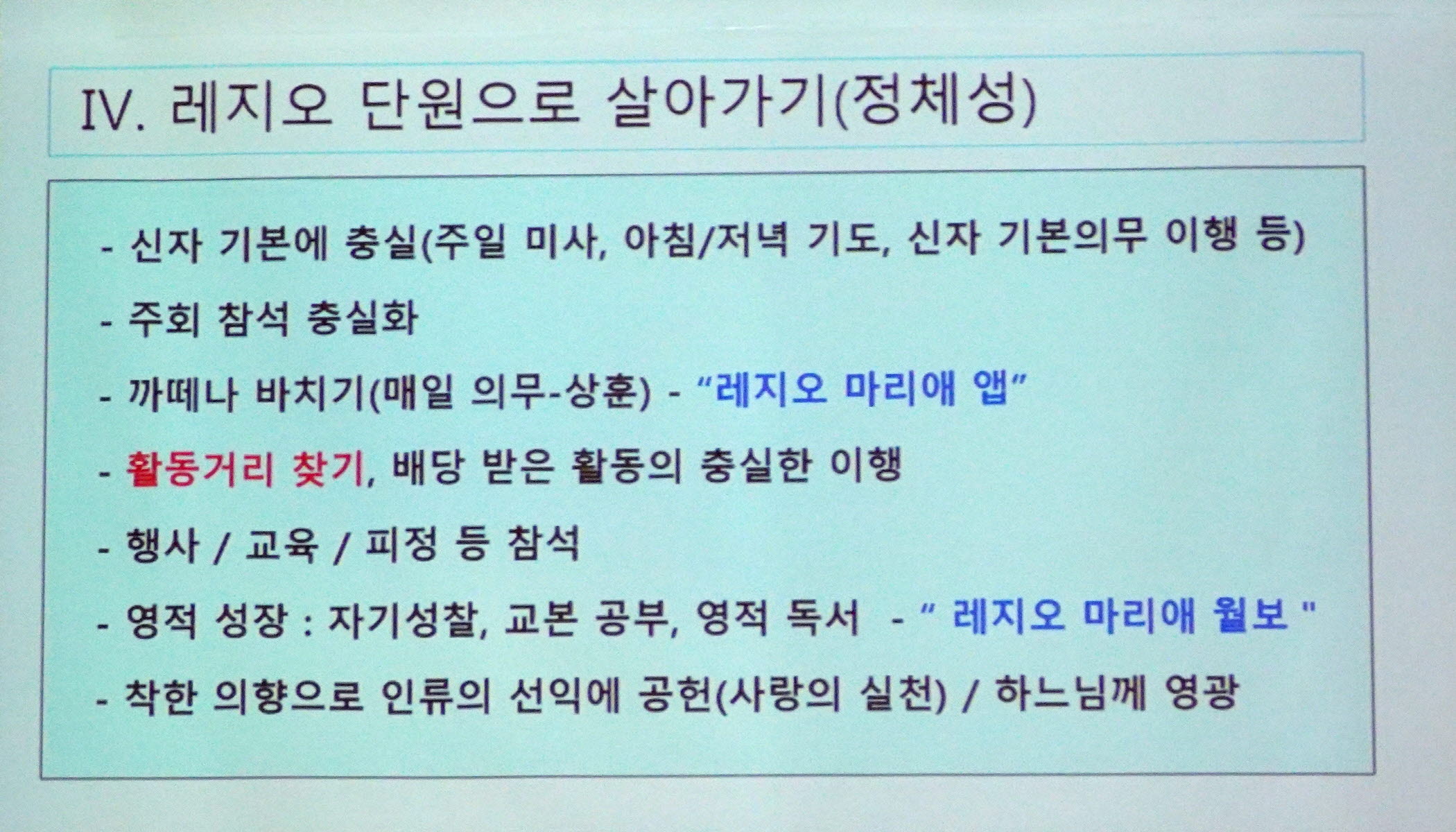 IV. 레지오 단원으로 살아가기(정체성)

- 신자 기본에 충실(주일 미사, 아침/저녁 기도, 신자 기본의무 이행 등)

- 주회 참석 충실화

- 까떼나 바치기(매일 의무-상훈) - "레지오 마리애 앱"

- 활동거리 찾기, 배당 받은 활동의 충실한 이행

- 행사 / 교육 / 피정 등 참석

- 영적 성장 : 자기성찰, 교본 공부, 영적 독서 - " 레지오 마리애 월보 "

- 착한 의향으로 인류의 선익에 공헌(사랑의 실천) / 하느님께 영광